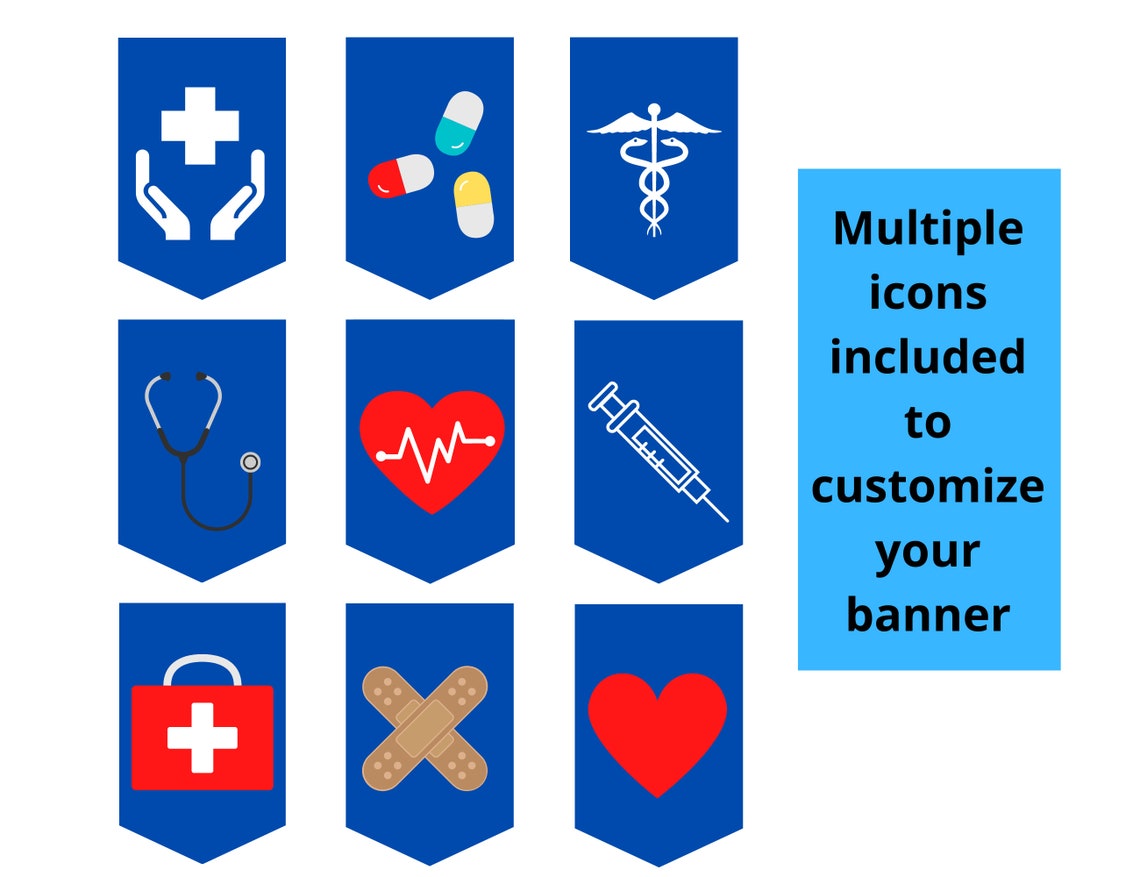 Multiple icons included to customize your banner